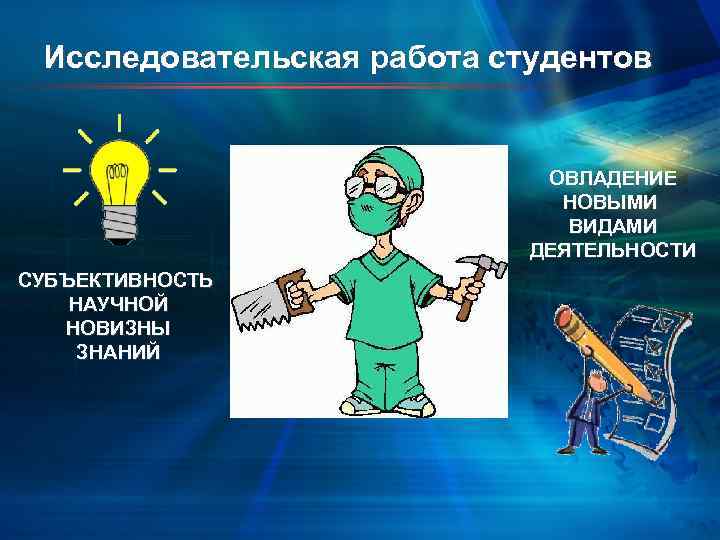 Исследовательская работа студентов

СУБЪЕКТИВНОСТЬ НАУЧНОЙ НОВИЗНЫ ЗНАНИЙ

ОВЛАДЕНИЕ НОВЫМИ ВИДАМИ ДЕЯТЕЛЬНОСТИ